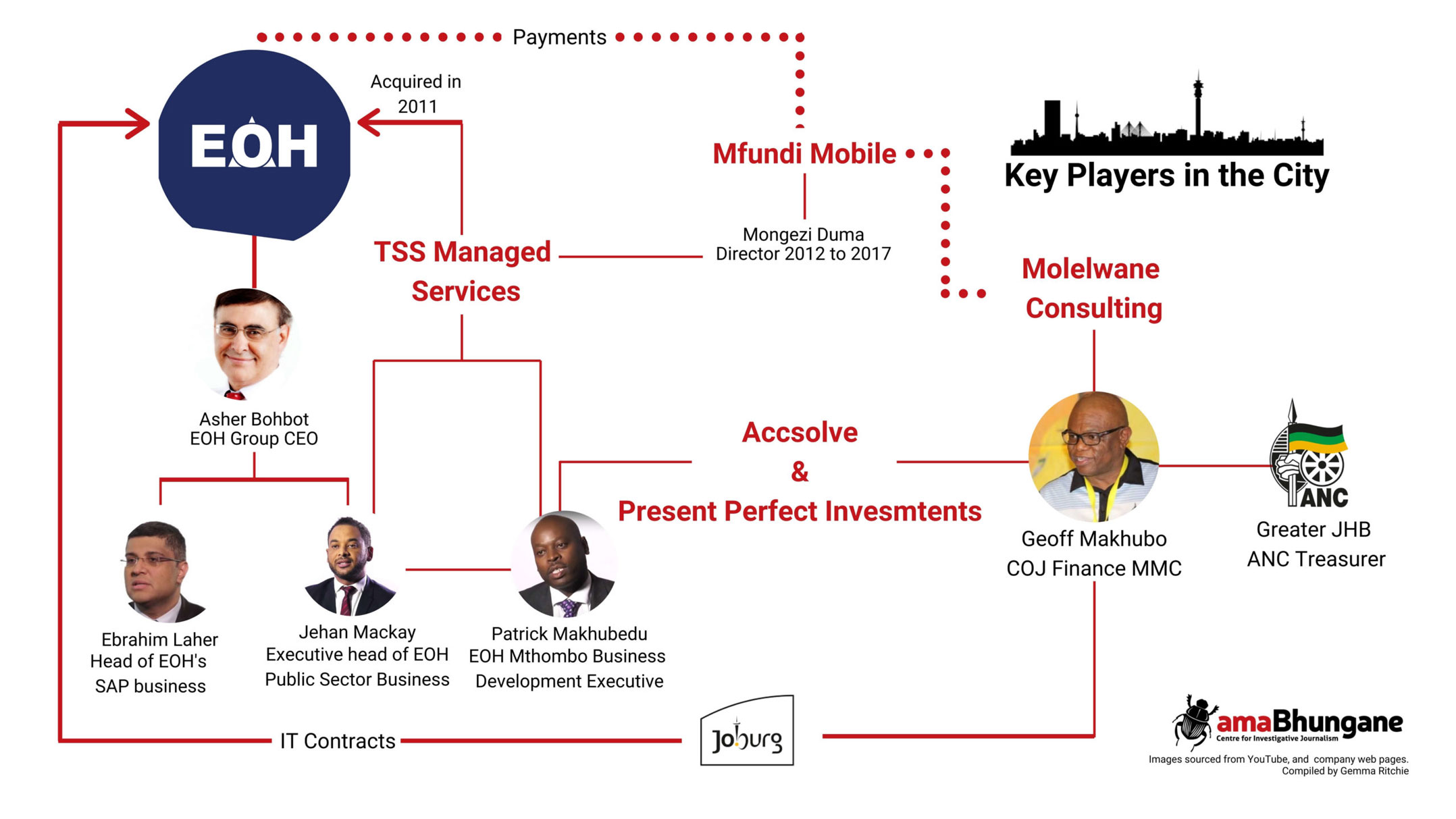 Payments

EOH

Acquired in 2011

Mfundi Mobile

Key Players in the City

Mongezi Duma
Director 2012 to 2017

TSS Managed Services

Molelwane Consulting

Asher Bohbot
EOH Group CEO

Accsolve
&
Present Perfect Invesmtents

ANC

Geoff Makhubo
COJ Finance MMC

Greater JHB
ANC Treasurer

Ebrahim Laher
Head of EOH's
SAP business

Jehan Mackay
Executive head of EOH
Public Sector Business

Patrick Makhubedu
EOH Mthombo Business
Development Executive

IT Contracts

Joburg

amaBhungane
Centre for Investigative Journalism

Images sourced from YouTube, and company web pages.
Compiled by Gemma Ritchie